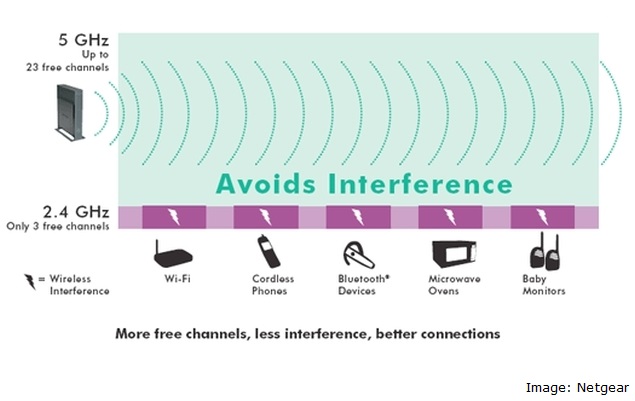 5 GHz
Up to
23 free channels

Avoids Interference

2.4 GHz
Only 3 free channels

= Wireless Interference

Wi-Fi

Cordless Phones

Bluetooth® Devices

Microwave Ovens

Baby Monitors

More free channels, less interference, better connections

Image: Netgear